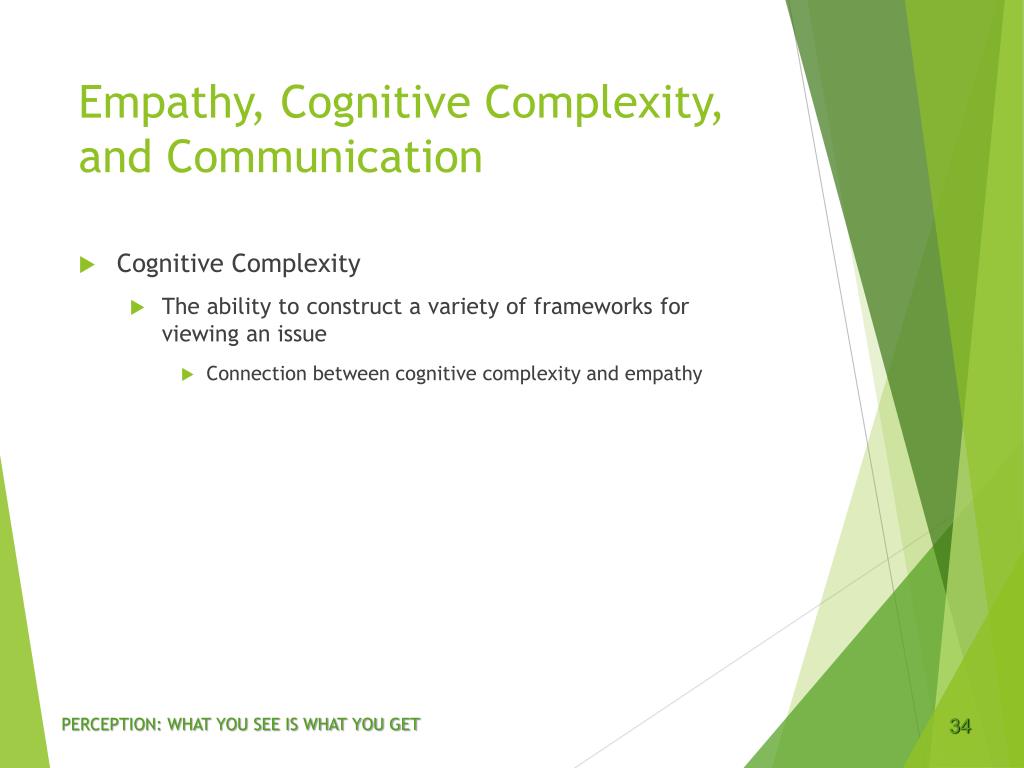 Empathy, Cognitive Complexity, and Communication

Cognitive Complexity

The ability to construct a variety of frameworks for viewing an issue

Connection between cognitive complexity and empathy

PERCEPTION: WHAT YOU SEE IS WHAT YOU GET

34